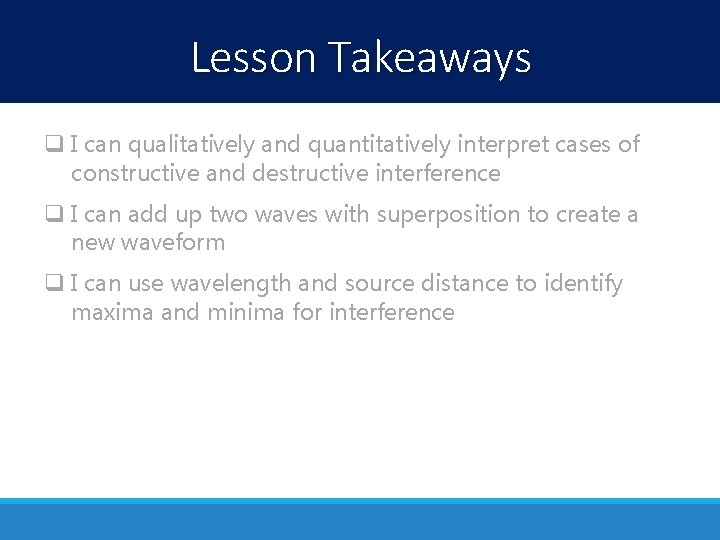 Lesson Takeaways

❑ I can qualitatively and quantitatively interpret cases of constructive and destructive interference

❑ I can add up two waves with superposition to create a new waveform

❑ I can use wavelength and source distance to identify maxima and minima for interference